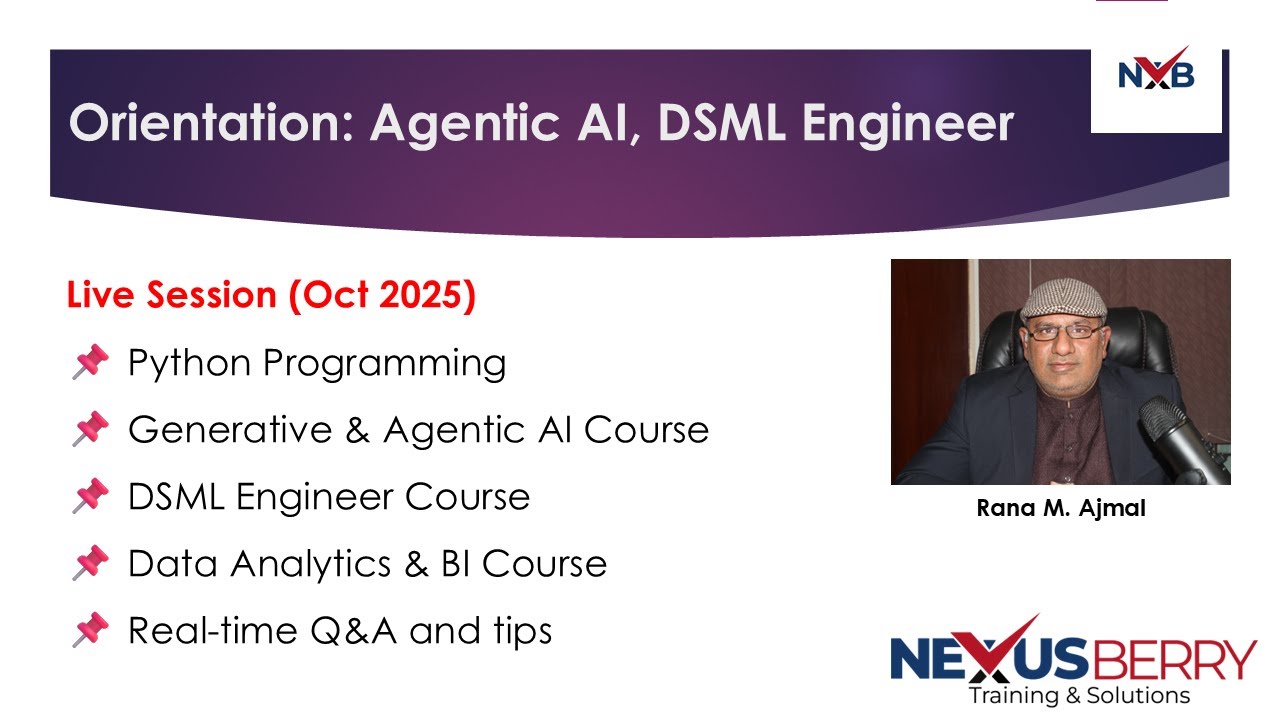 NXB

Orientation: Agentic AI, DSML Engineer

Live Session (Oct 2025)

📌 Python Programming

📌 Generative & Agentic AI Course

📌 DSML Engineer Course

📌 Data Analytics & BI Course

📌 Real-time Q&A and tips

Rana M. Ajmal

NEXUSBERRY
Training & Solutions